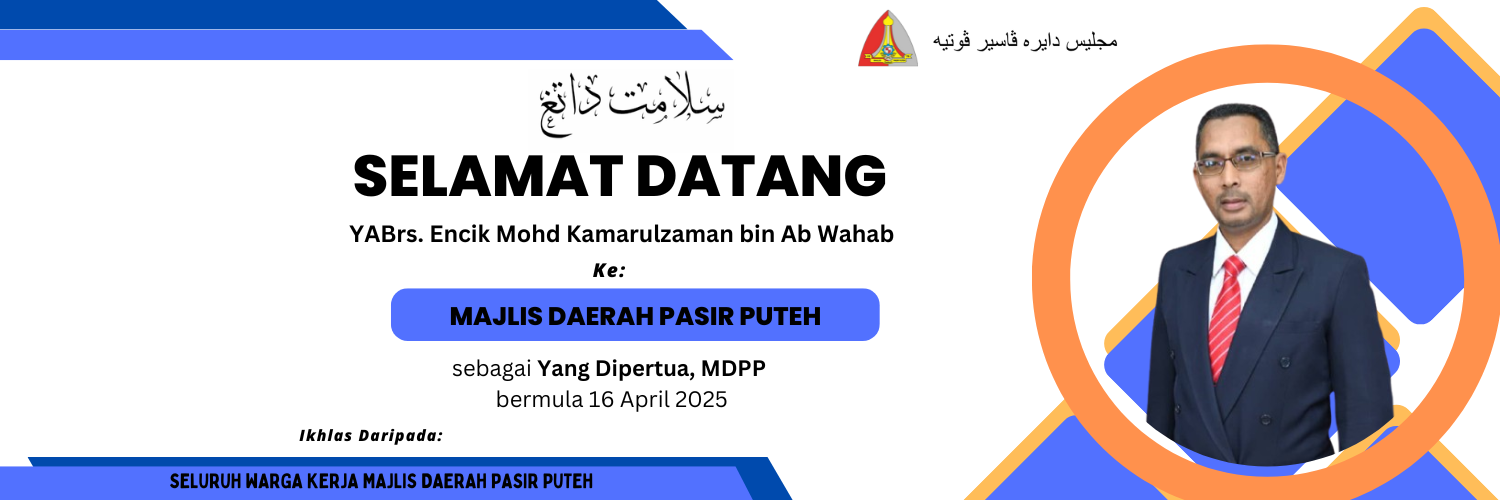 مجليس دايره ڤاسير ڤوتيه

سلامت داتڠ

SELAMAT DATANG

YABrs. Encik Mohd Kamarulzaman bin Ab Wahab

Ke:

MAJLIS DAERAH PASIR PUTEH

sebagai Yang Dipertua, MDPP
bermula 16 April 2025

Ikhlas Daripada:

SELURUH WARGA KERJA MAJLIS DAERAH PASIR PUTEH